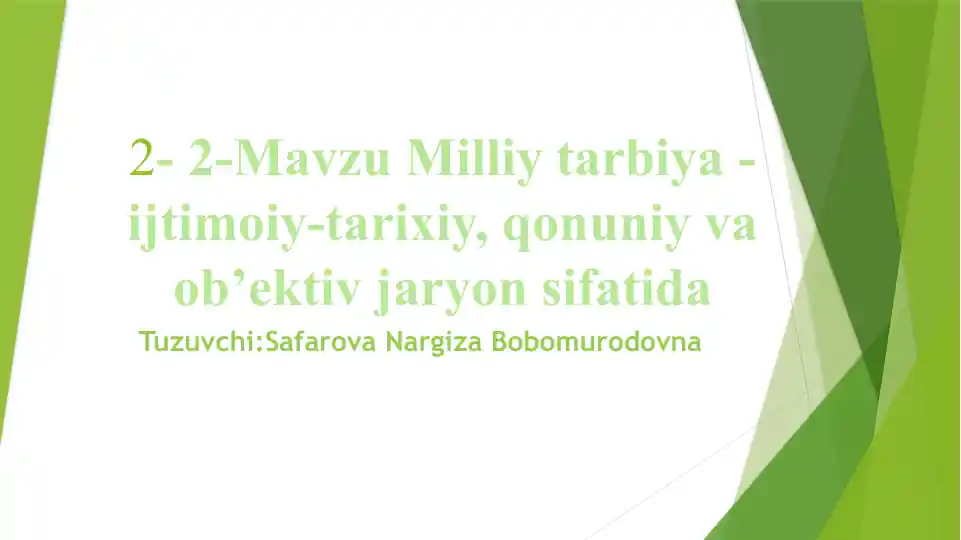 2- 2-Mavzu Milliy tarbiya - ijtimoiy-tarixiy, qonuniy va ob’ektiv jaryon sifatida

Tuzuvchi:Safarova Nargiza Bobomurodovna